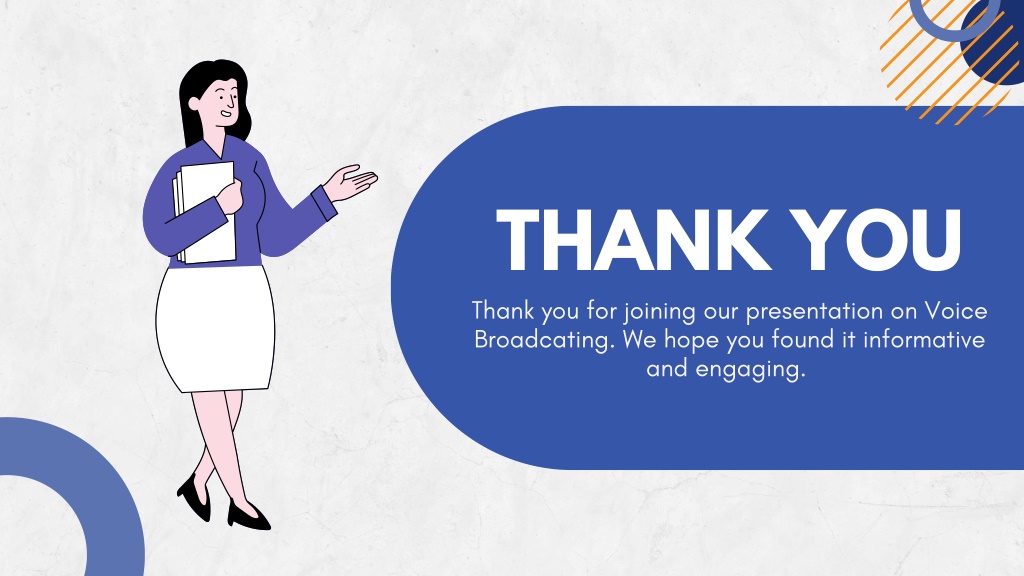 THANK YOU

Thank you for joining our presentation on Voice Broadcating. We hope you found it informative and engaging.